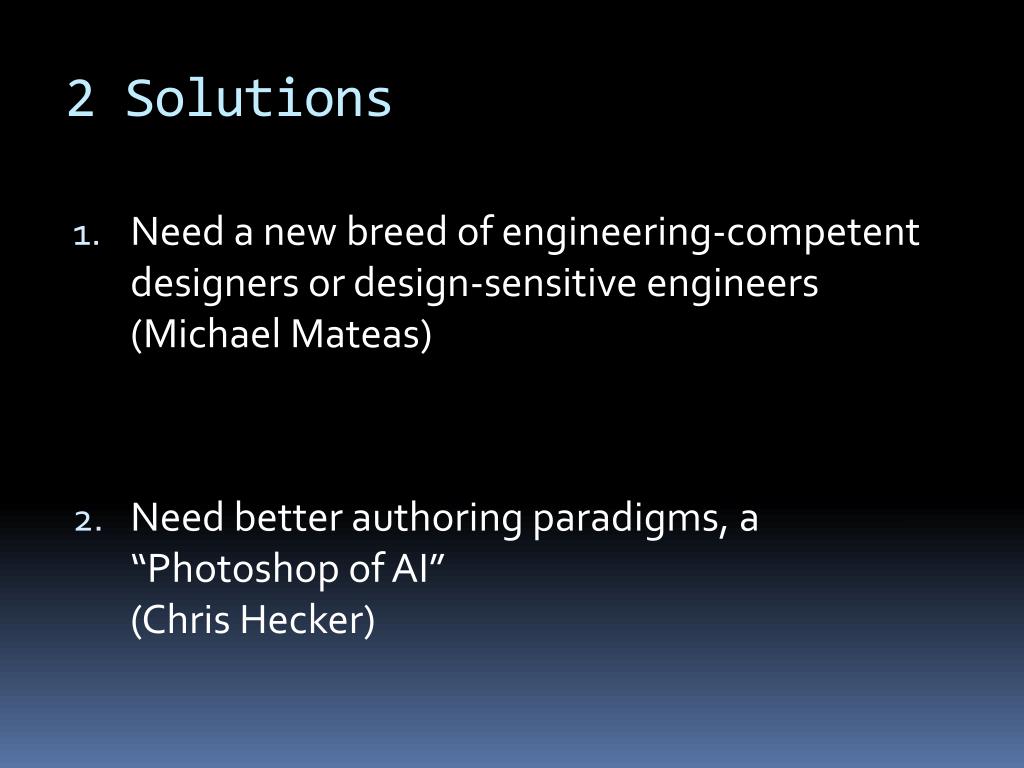 2 Solutions

1. Need a new breed of engineering-competent designers or design-sensitive engineers (Michael Mateas)

2. Need better authoring paradigms, a “Photoshop of AI” (Chris Hecker)